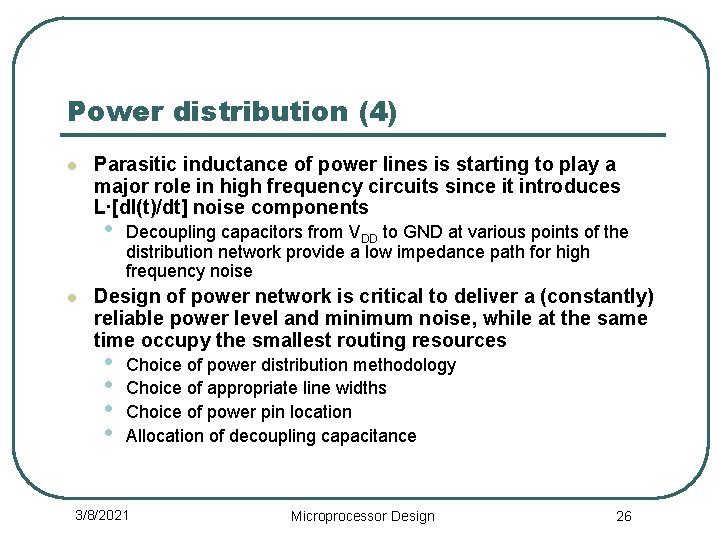 Power distribution (4)

- Parasitic inductance of power lines is starting to play a major role in high frequency circuits since it introduces L·[dI(t)/dt] noise components
  - Decoupling capacitors from $V_{DD}$ to GND at various points of the distribution network provide a low impedance path for high frequency noise
- Design of power network is critical to deliver a (constantly) reliable power level and minimum noise, while at the same time occupy the smallest routing resources
  - Choice of power distribution methodology
  - Choice of appropriate line widths
  - Choice of power pin location
  - Allocation of decoupling capacitance

3/8/2021 Microprocessor Design 26